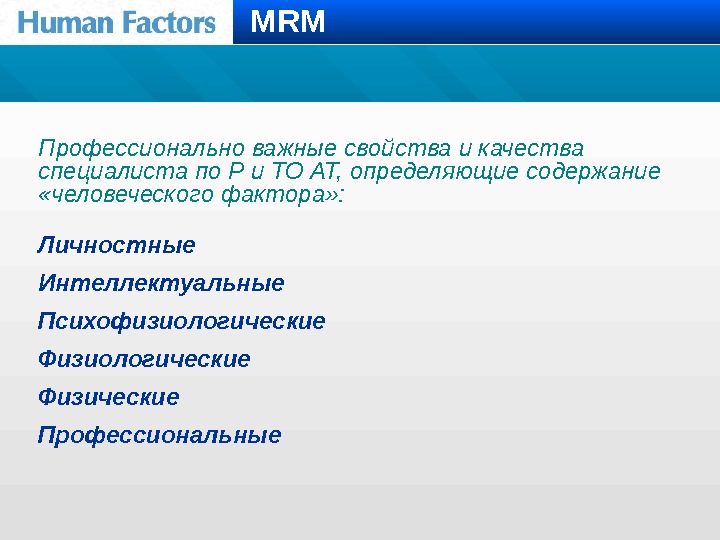 Human Factors MRM

Профессионально важные свойства и качества специалиста по Р и ТО АТ, определяющие содержание «человеческого фактора»:

Личностные

Интеллектуальные

Психофизиологические

Физиологические

Физические

Профессиональные